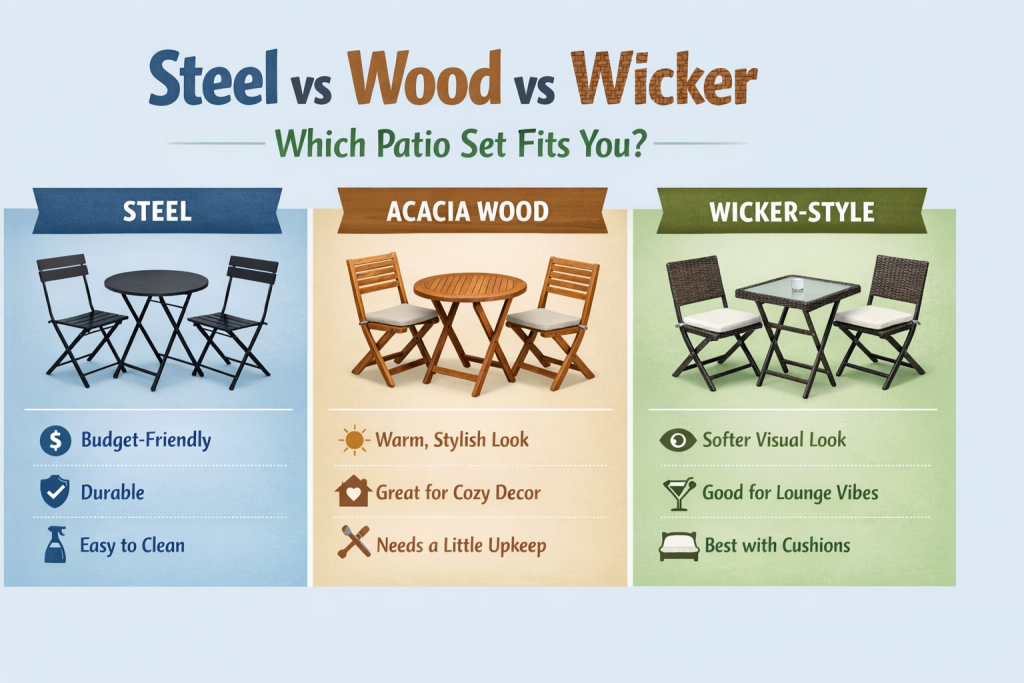 Steel vs Wood vs Wicker

Which Patio Set Fits You?

STEEL

Budget-Friendly

Durable

Easy to Clean

ACACIA WOOD

Warm, Stylish Look

Great for Cozy Decor

Needs a Little Upkeep

WICKER-STYLE

Softer Visual Look

Good for Lounge Vibes

Best with Cushions